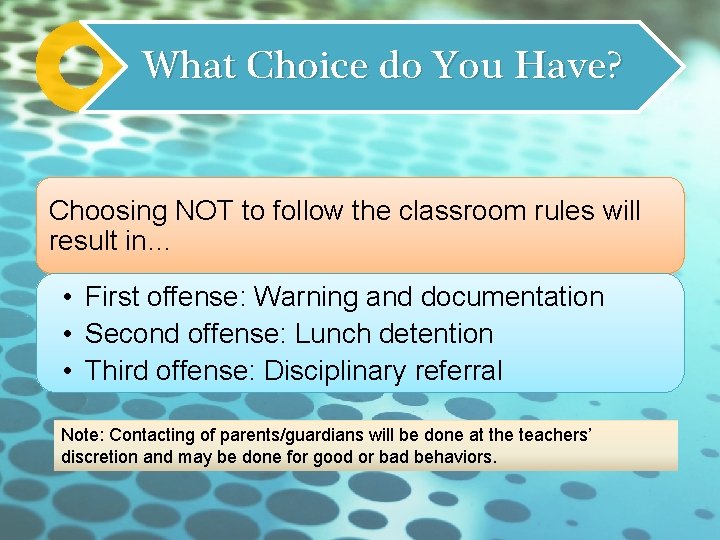 What Choice do You Have?

Choosing NOT to follow the classroom rules will result in…

• First offense: Warning and documentation
• Second offense: Lunch detention
• Third offense: Disciplinary referral

Note: Contacting of parents/guardians will be done at the teachers' discretion and may be done for good or bad behaviors.